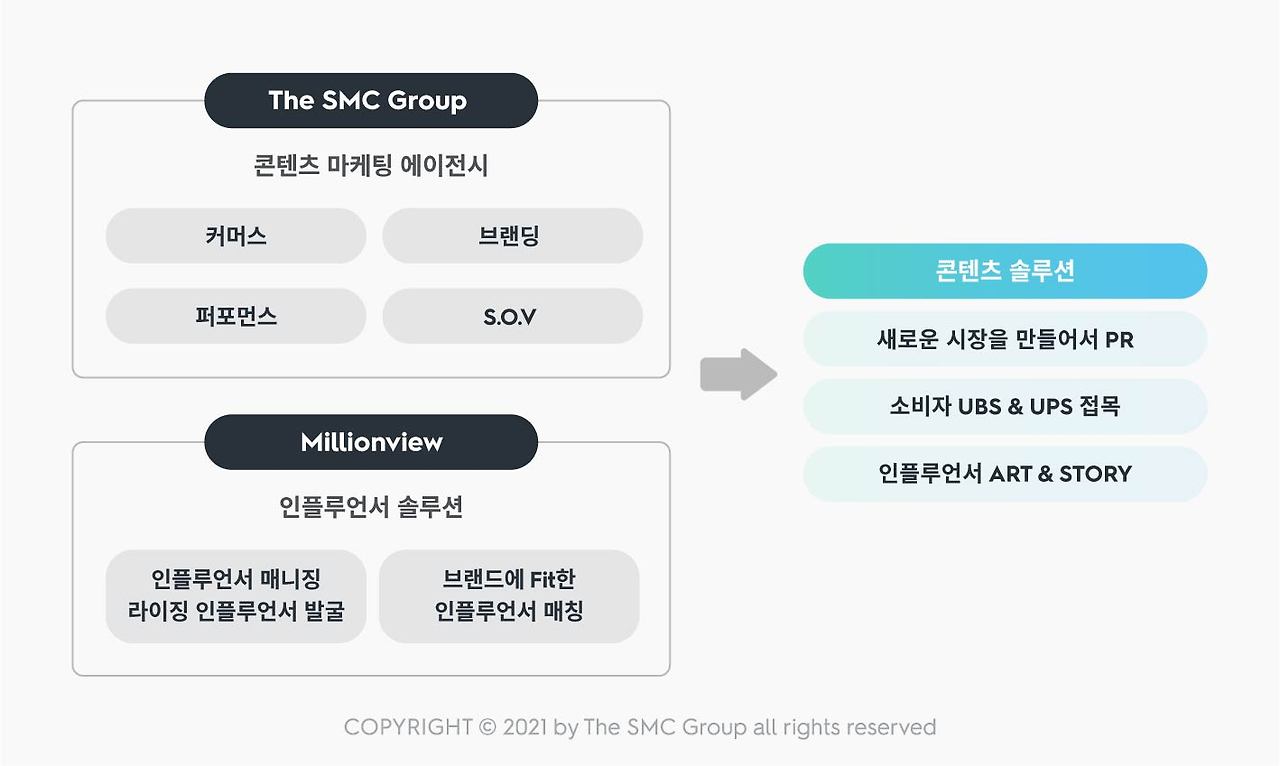 The SMC Group

콘텐츠 마케팅 에이전시

커머스

브랜딩

퍼포먼스

S.O.V

Millionview

인플루언서 솔루션

인플루언서 매니징
라이징 인플루언서 발굴

브랜드에 Fit한
인플루언서 매칭

콘텐츠 솔루션

새로운 시장을 만들어서 PR

소비자 UBS & UPS 접목

인플루언서 ART & STORY

COPYRIGHT © 2021 by The SMC Group all rights reserved